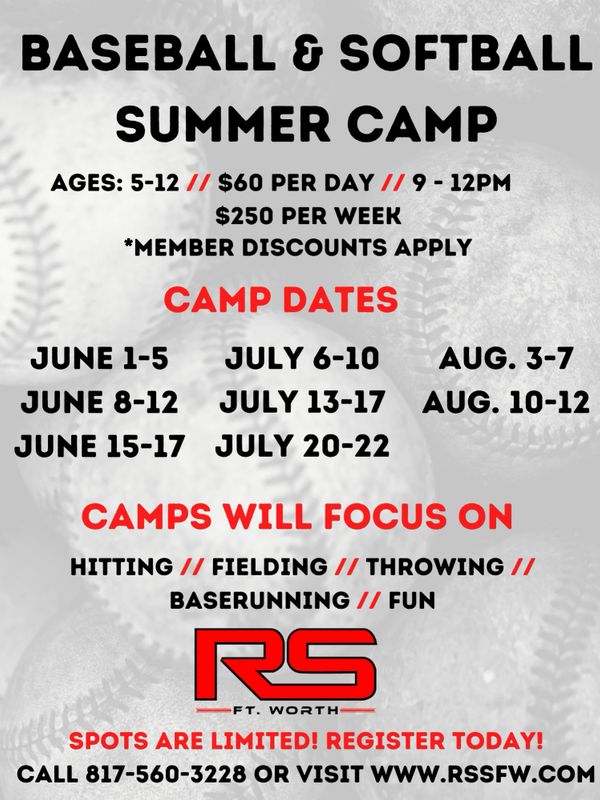 BASEBALL & SOFTBALL SUMMER CAMP

AGES: 5-12 // $60 PER DAY // 9 - 12PM
$250 PER WEEK
*MEMBER DISCOUNTS APPLY

CAMP DATES

JUNE 1-5
JUNE 8-12
JUNE 15-17

JULY 6-10
JULY 13-17
JULY 20-22

AUG. 3-7
AUG. 10-12

CAMPS WILL FOCUS ON

HITTING // FIELDING // THROWING // BASERUNNING // FUN

RS
FT. WORTH

SPOTS ARE LIMITED! REGISTER TODAY!
CALL 817-560-3228 OR VISIT WWW.RSSFW.COM